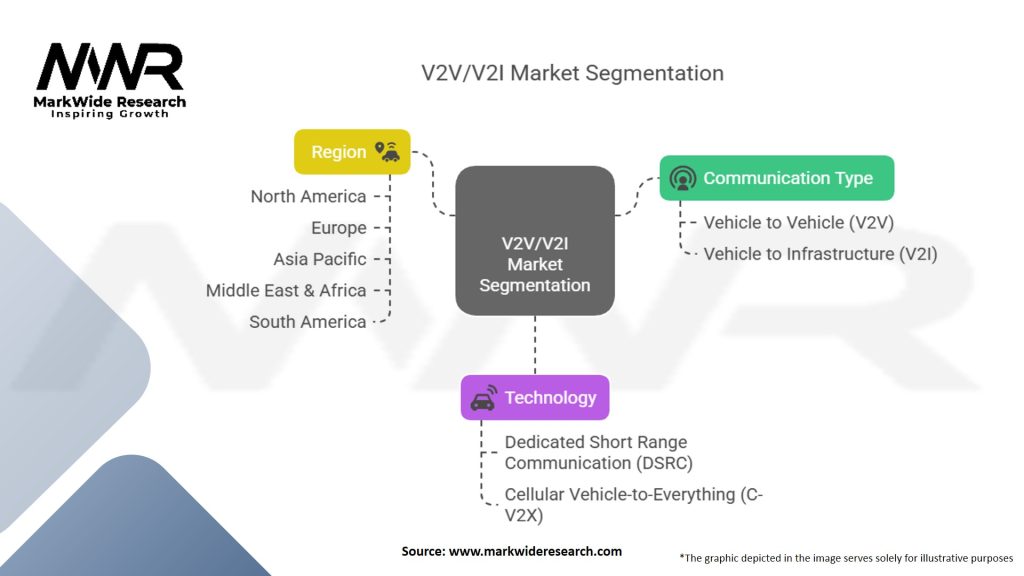 MWR
MarkWide Research
Inspiring Growth

V2V/V2I Market Segmentation

Region
North America
Europe
Asia Pacific
Middle East & Africa
South America

V2V/V2I Market Segmentation

Communication Type
Vehicle to Vehicle (V2V)
Vehicle to Infrastructure (V2I)

Technology
Dedicated Short Range Communication (DSRC)
Cellular Vehicle-to-Everything (C-V2X)

Source: www.markwideresearch.com

*The graphic depicted in the image serves solely for illustrative purposes